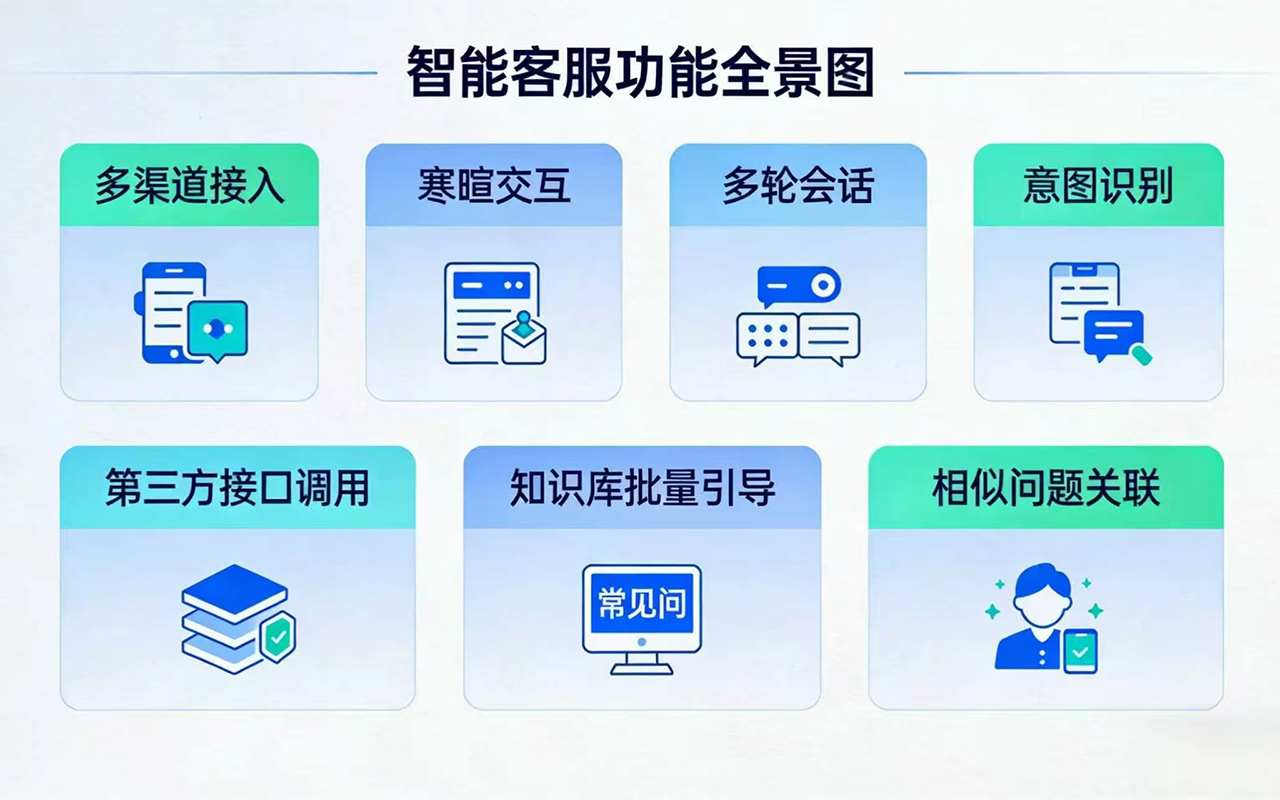 智能客服功能全景图

多渠道接入

寒暄交互

多轮会话

意图识别

第三方接口调用

知识库批量引导

常见问

相似问题关联